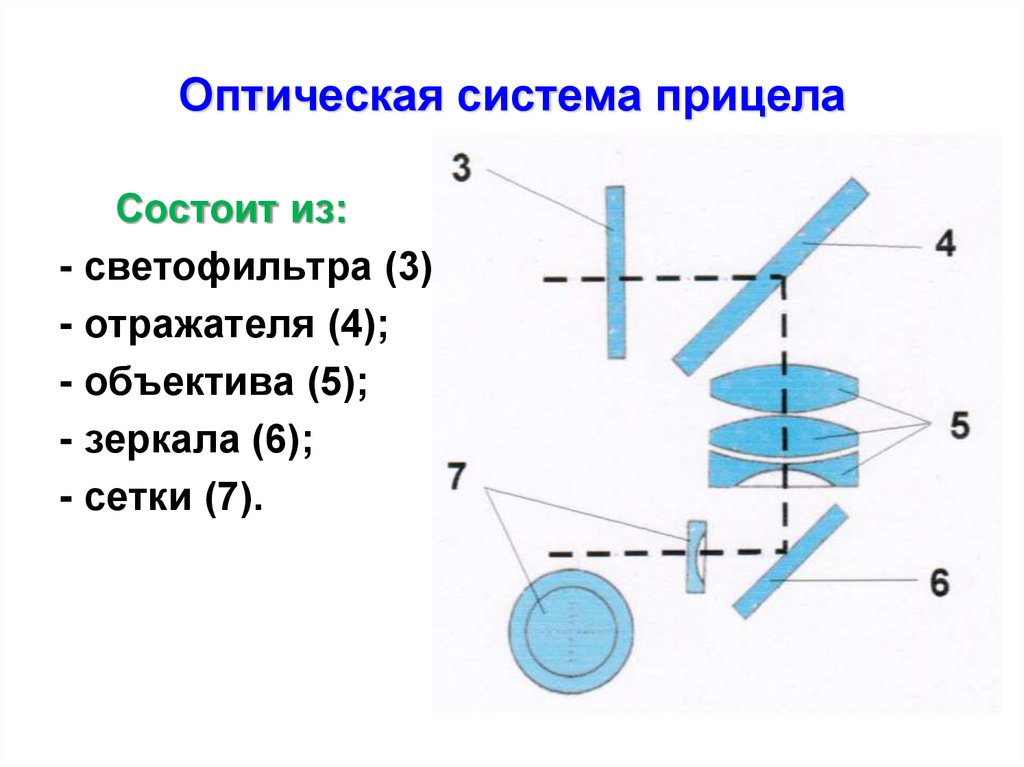 Оптическая система прицела

Состоит из:
- светофильтра (3)
- отражателя (4);
- объектива (5);
- зеркала (6);
- сетки (7).

3
4
5
7
6